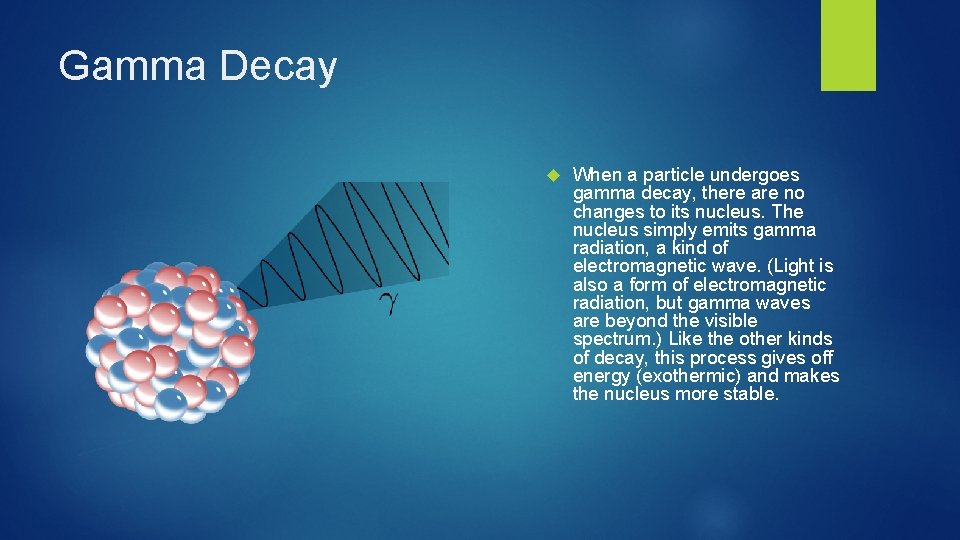 Gamma Decay

$\gamma$

When a particle undergoes gamma decay, there are no changes to its nucleus. The nucleus simply emits gamma radiation, a kind of electromagnetic wave. (Light is also a form of electromagnetic radiation, but gamma waves are beyond the visible spectrum.) Like the other kinds of decay, this process gives off energy (exothermic) and makes the nucleus more stable.